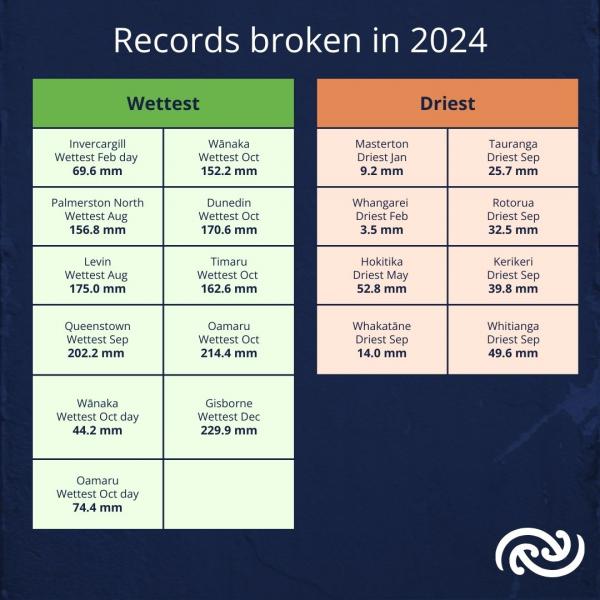 Records broken in 2024

| Wettest | |
|---|---|
| Invercargill Wettest Feb day **69.6 mm** | Wānaka Wettest Oct **152.2 mm** |
| Palmerston North Wettest Aug **156.8 mm** | Dunedin Wettest Oct **170.6 mm** |
| Levin Wettest Aug **175.0 mm** | Timaru Wettest Oct **162.6 mm** |
| Queenstown Wettest Sep **202.2 mm** | Oamaru Wettest Oct **214.4 mm** |
| Wānaka Wettest Oct day **44.2 mm** | Gisborne Wettest Dec **229.9 mm** |
| Oamaru Wettest Oct day **74.4 mm** | |

| Driest | |
|---|---|
| Masterton Driest Jan **9.2 mm** | Tauranga Driest Sep **25.7 mm** |
| Whangarei Driest Feb **3.5 mm** | Rotorua Driest Sep **32.5 mm** |
| Hokitika Driest May **52.8 mm** | Kerikeri Driest Sep **39.8 mm** |
| Whakatāne Driest Sep **14.0 mm** | Whitianga Driest Sep **49.6 mm** |